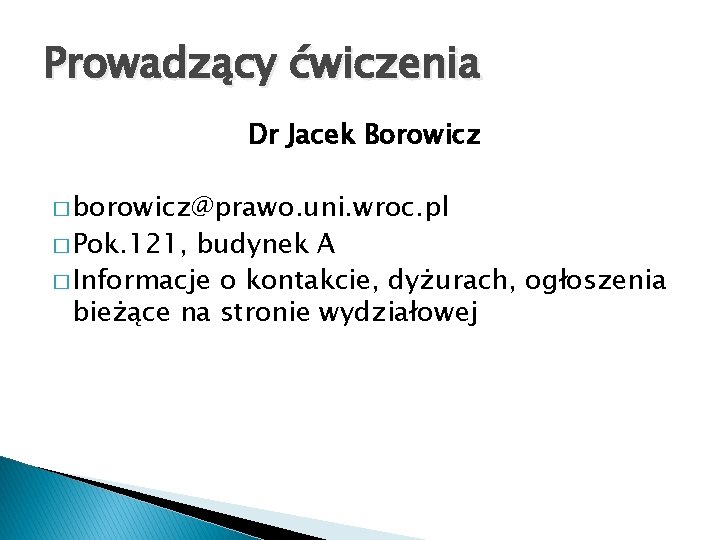 Prowadzący ćwiczenia

Dr Jacek Borowicz

□ borowicz@prawo.uni.wroc.pl
□ Pok.121, budynek A
□ Informacje o kontakcie, dyżurach, ogłoszenia bieżące na stronie wydziałowej